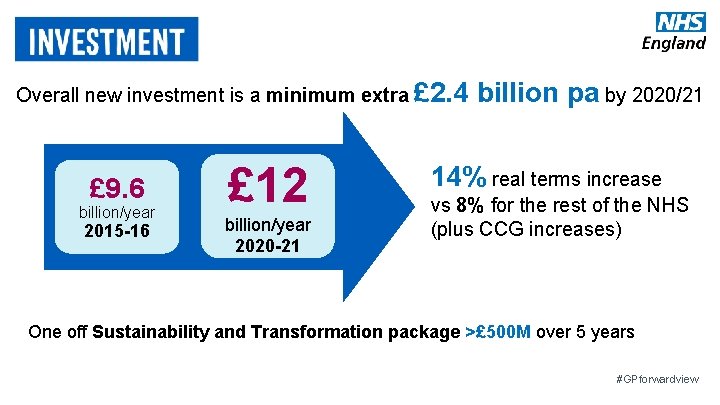 INVESTMENT

NHS
England

Overall new investment is a minimum extra £2.4 billion pa by 2020/21

£9.6
billion/year
2015-16

£12
billion/year
2020-21

14% real terms increase vs 8% for the rest of the NHS (plus CCG increases)

One off Sustainability and Transformation package >£500M over 5 years

#GPforwardview